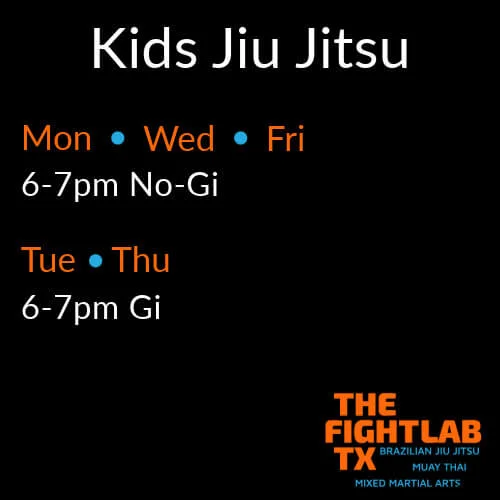 Kids Jiu Jitsu

Mon • Wed • Fri
6-7pm No-Gi

Tue • Thu
6-7pm Gi

THE
FIGHTLAB
TX
BRAZILIAN JIU JITSU
MUAY THAI
MIXED MARTIAL ARTS